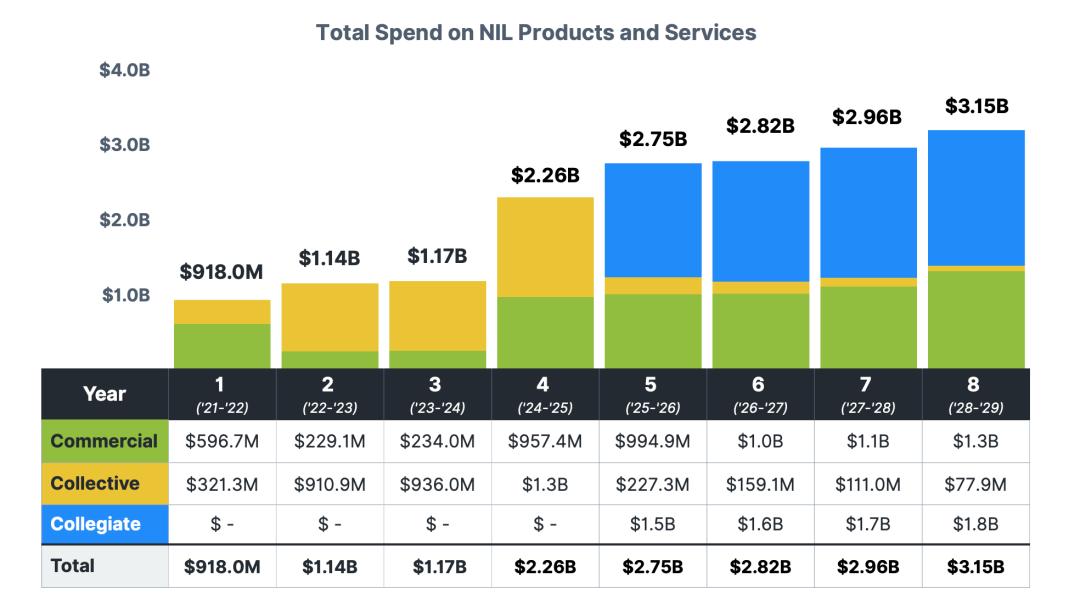 Total Spend on NIL Products and Services

$4.0B
$3.0B
$2.0B
$1.0B

$918.0M
$1.14B
$1.17B
$2.26B
$2.75B
$2.82B
$2.96B
$3.15B

| Year | 1 ('21-'22) | 2 ('22-'23) | 3 ('23-'24) | 4 ('24-'25) | 5 ('25-'26) | 6 ('26-'27) | 7 ('27-'28) | 8 ('28-'29) |
|---|---|---|---|---|---|---|---|---|
| Commercial | $596.7M | $229.1M | $234.0M | $957.4M | $994.9M | $1.0B | $1.1B | $1.3B |
| Collective | $321.3M | $910.9M | $936.0M | $1.3B | $227.3M | $159.1M | $111.0M | $77.9M |
| Collegiate | $ - | $ - | $ - | $ - | $1.5B | $1.6B | $1.7B | $1.8B |
| Total | $918.0M | $1.14B | $1.17B | $2.26B | $2.75B | $2.82B | $2.96B | $3.15B |